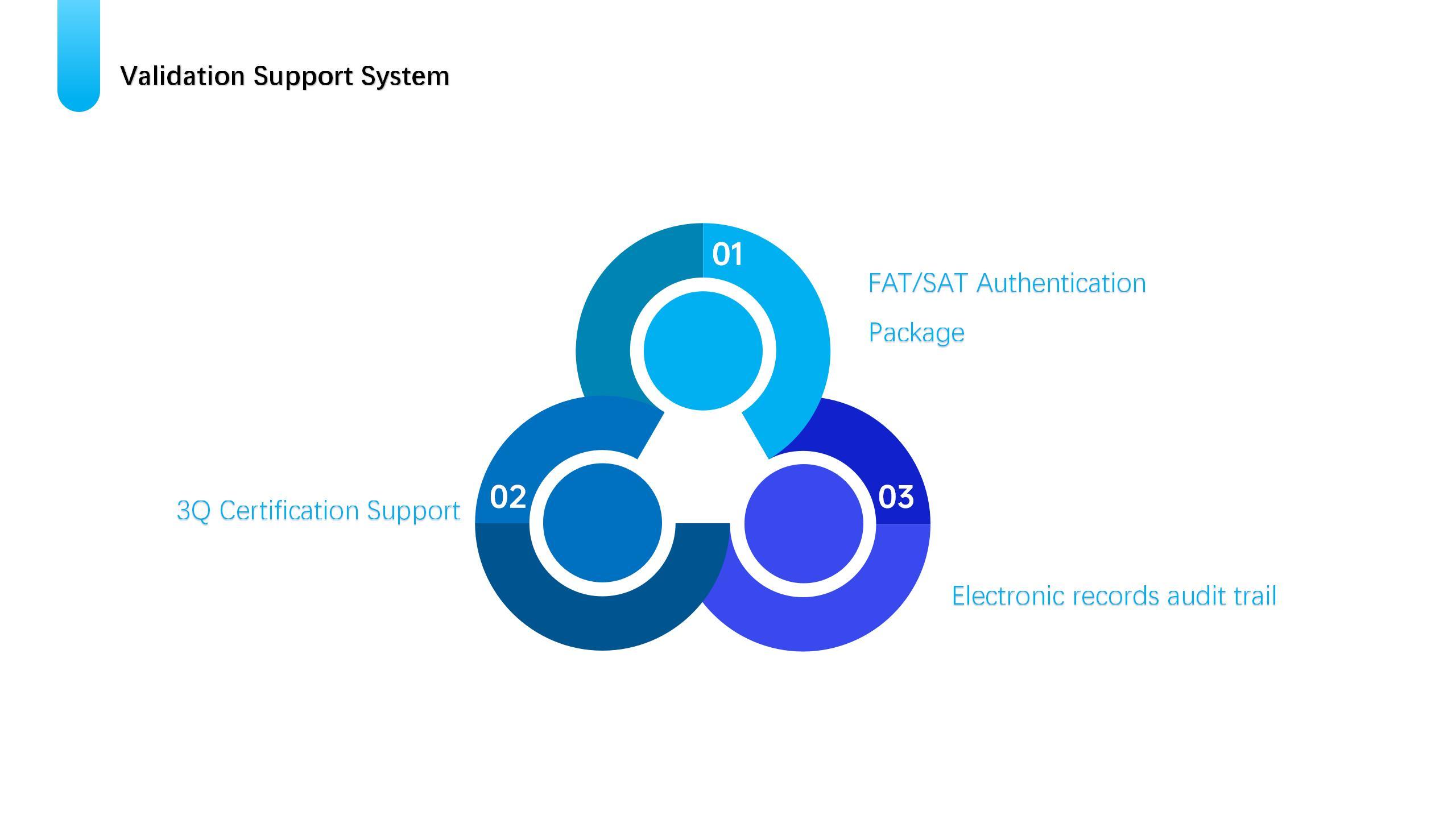 Validation Support System

01

FAT/SAT Authentication Package

02

3Q Certification Support

03

Electronic records audit trail